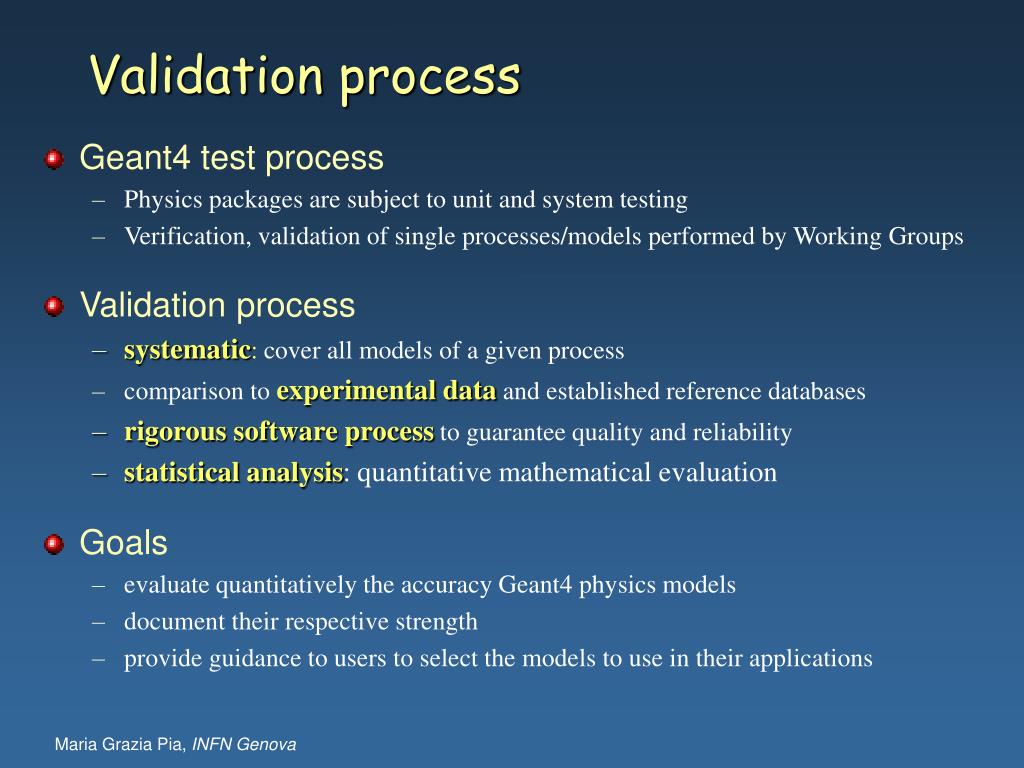 Validation process

Geant4 test process
– Physics packages are subject to unit and system testing
– Verification, validation of single processes/models performed by Working Groups

Validation process
– systematic: cover all models of a given process
– comparison to experimental data and established reference databases
– rigorous software process to guarantee quality and reliability
– statistical analysis: quantitative mathematical evaluation

Goals
– evaluate quantitatively the accuracy Geant4 physics models
– document their respective strength
– provide guidance to users to select the models to use in their applications

Maria Grazia Pia, INFN Genova